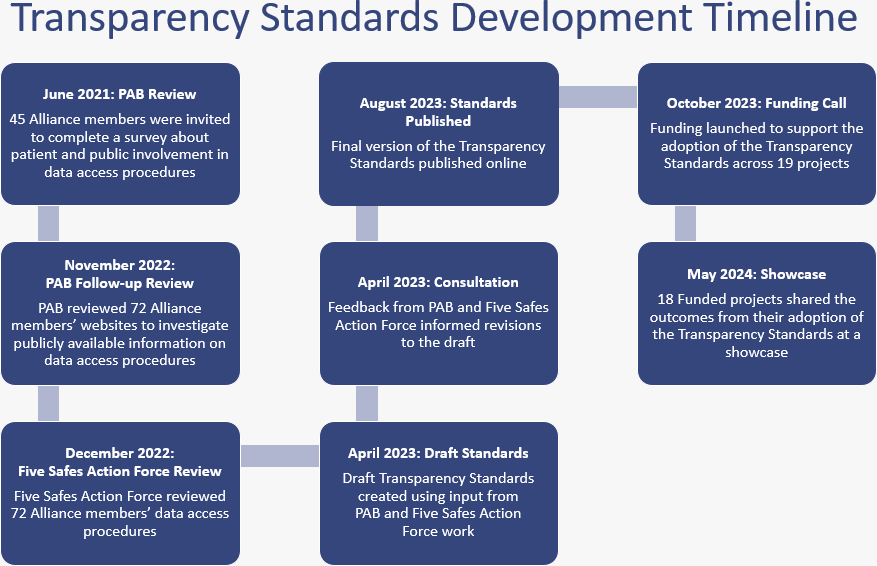 Transparency Standards Development Timeline

June 2021: PAB Review
45 Alliance members were invited to complete a survey about patient and public involvement in data access procedures

November 2022: PAB Follow-up Review
PAB reviewed 72 Alliance members' websites to investigate publicly available information on data access procedures

December 2022: Five Safes Action Force Review
Five Safes Action Force reviewed 72 Alliance members' data access procedures

April 2023: Draft Standards
Draft Transparency Standards created using input from PAB and Five Safes Action Force work

April 2023: Consultation
Feedback from PAB and Five Safes Action Force informed revisions to the draft

August 2023: Standards Published
Final version of the Transparency Standards published online

October 2023: Funding Call
Funding launched to support the adoption of the Transparency Standards across 19 projects

May 2024: Showcase
18 Funded projects shared the outcomes from their adoption of the Transparency Standards at a showcase